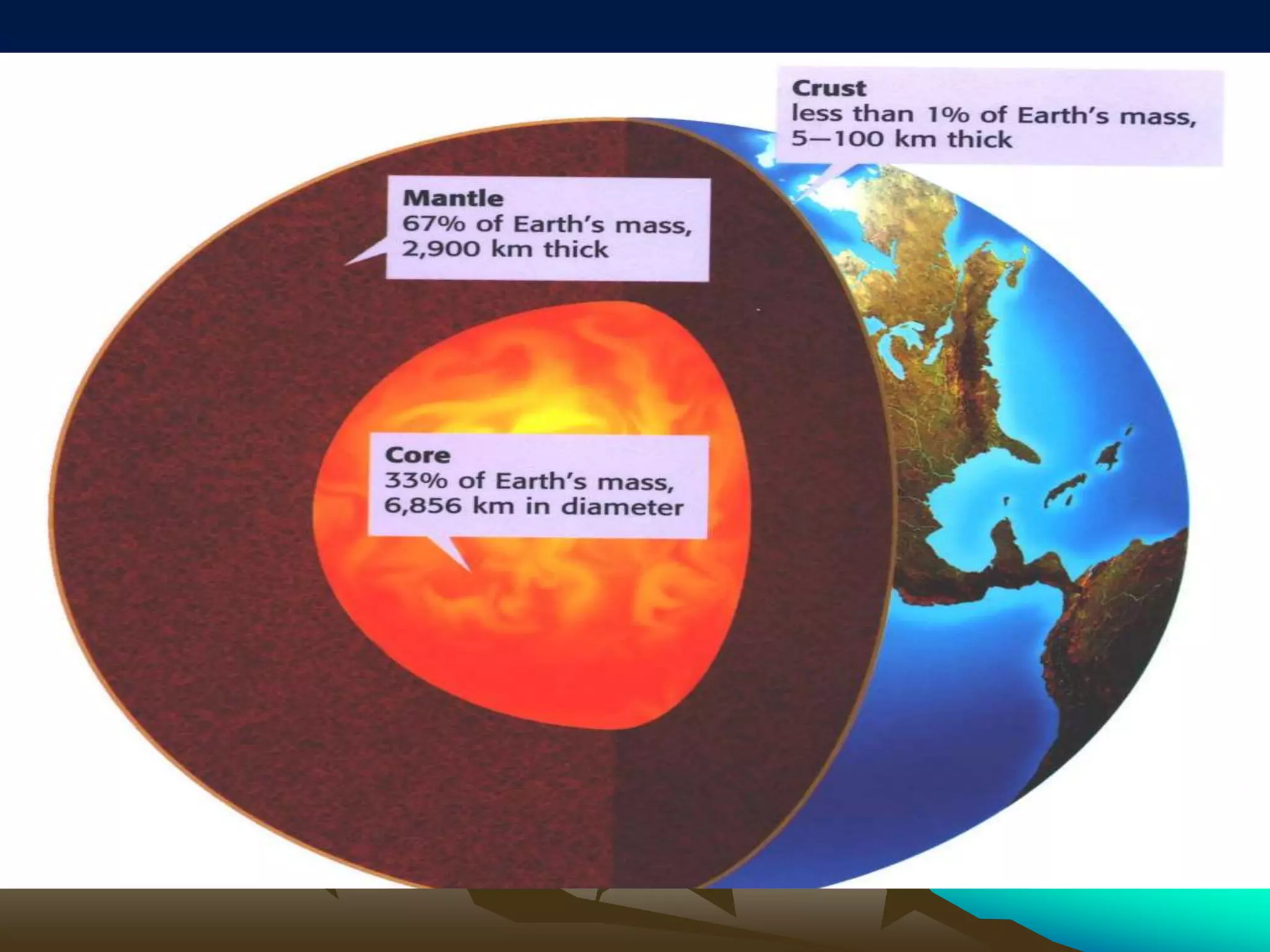 Crust
less than 1% of Earth's mass, 5—100 km thick

Mantle
67% of Earth's mass, 2,900 km thick

Core
33% of Earth's mass, 6,856 km in diameter